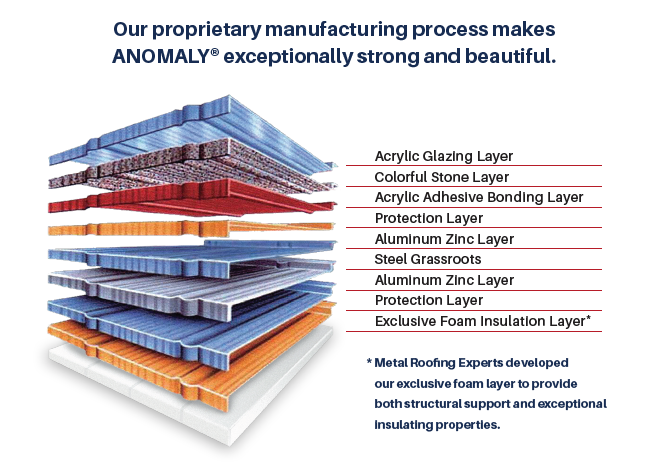 Our proprietary manufacturing process makes ANOMALY® exceptionally strong and beautiful.

Acrylic Glazing Layer
Colorful Stone Layer
Acrylic Adhesive Bonding Layer
Protection Layer
Aluminum Zinc Layer
Steel Grassroots
Aluminum Zinc Layer
Protection Layer
Exclusive Foam Insulation Layer*

* Metal Roofing Experts developed our exclusive foam layer to provide both structural support and exceptional insulating properties.